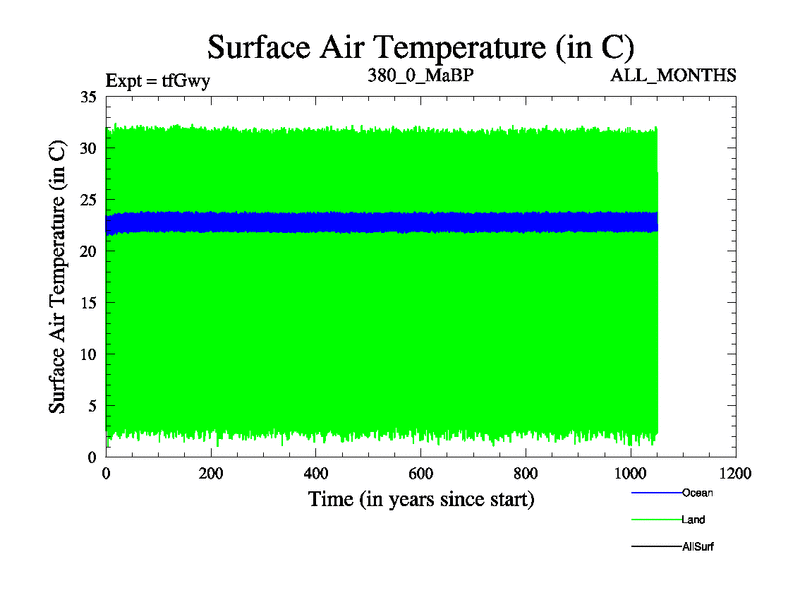 Surface Air Temperature (in C)

Expt = tfGwy

380_0_MaBP

ALL_MONTHS

Surface Air Temperature (in C)

35
30
25
20
15
10
5
0

0
200
400
600
800
1000
1200

Time (in years since start)

Ocean

Land

AllSurf